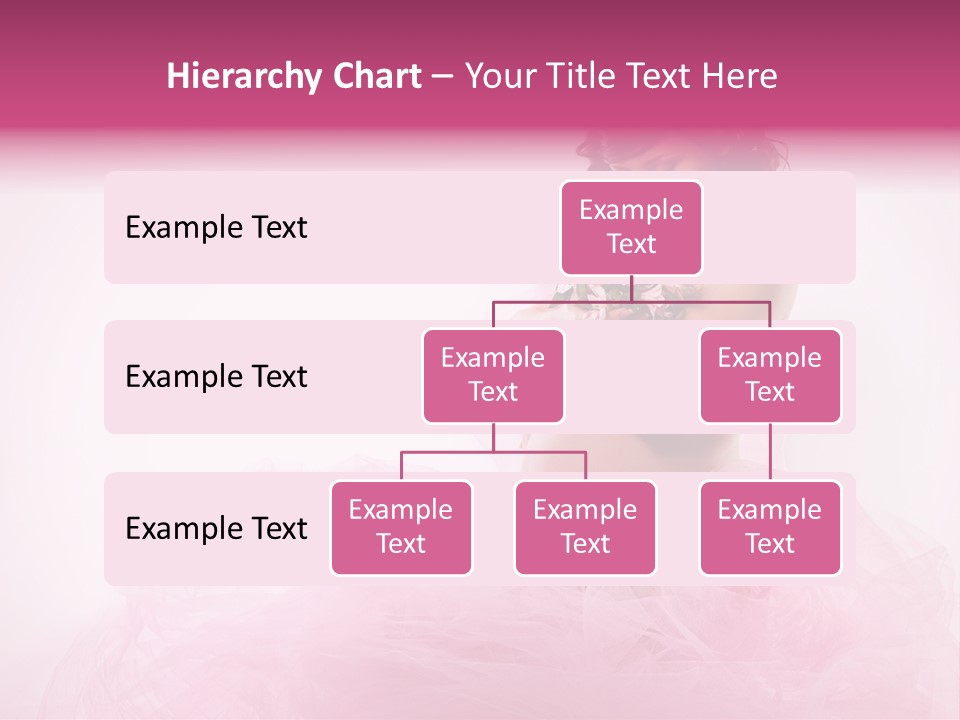 Hierarchy Chart – Your Title Text Here

Example Text

Example Text

Example Text

Example Text

Example Text

Example Text

Example Text

Example Text

Example Text